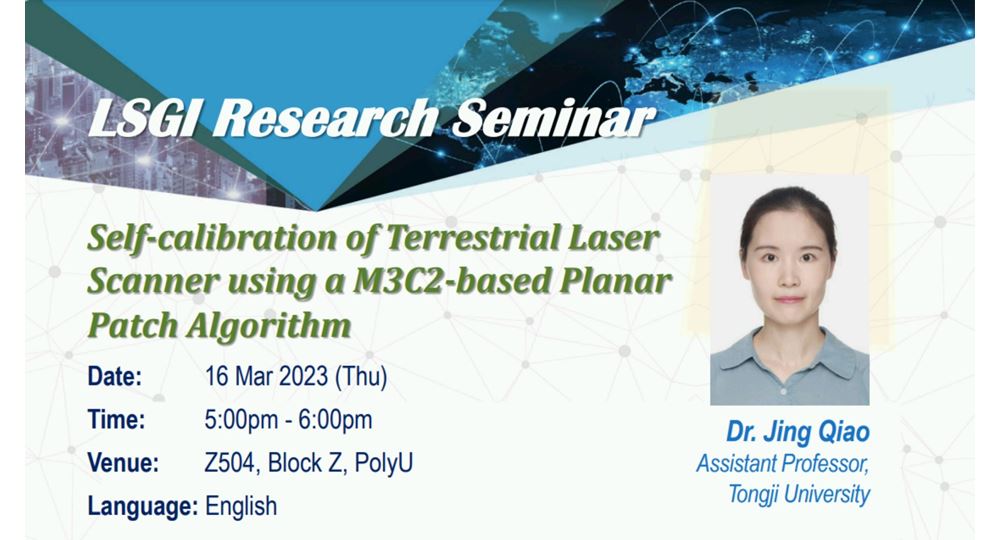 LSGI Research Seminar

Self-calibration of Terrestrial Laser Scanner using a M3C2-based Planar Patch Algorithm

Date: 16 Mar 2023 (Thu)
Time: 5:00pm - 6:00pm
Venue: Z504, Block Z, PolyU
Language: English

Dr. Jing Qiao
Assistant Professor, Tongji University